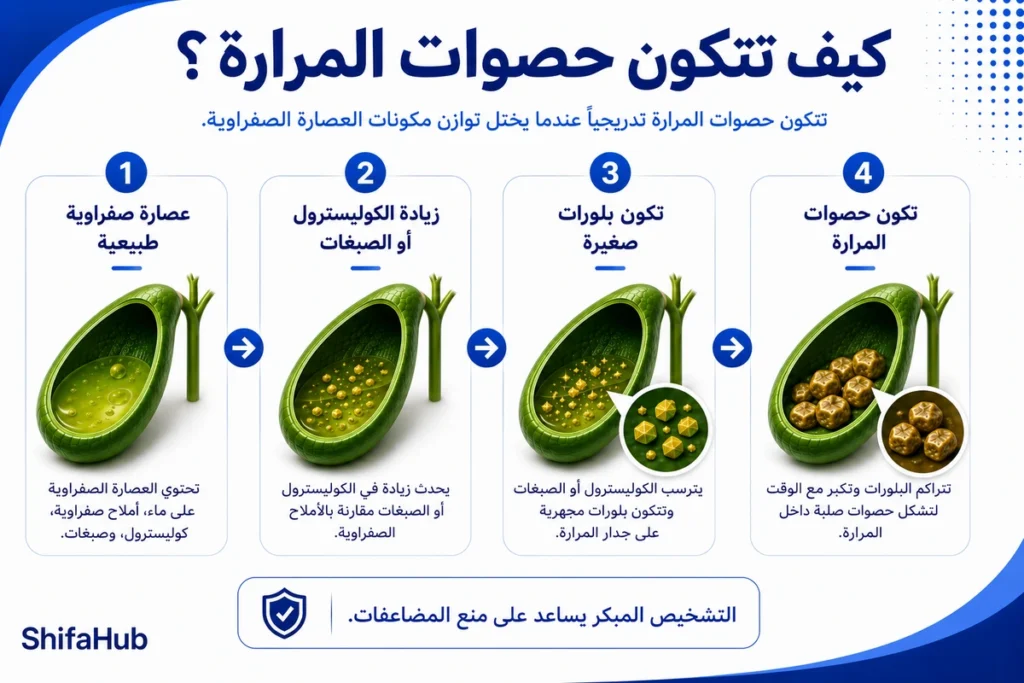 كيف تتكون حصوات المرارة ؟

تتكون حصوات المرارة تدريجياً عندما يختل توازن مكونات العصارة الصفراوية.

1
عصارة صفراوية طبيعية

تحتوي العصارة الصفراوية على ماء، أملاح صفراوية، كوليسترول، وصبغات.

2
زيادة الكوليسترول أو الصبغات

يحدث زيادة في الكوليسترول أو الصبغات مقارنة بالأملاح الصفراوية.

3
تكون بلورات صغيرة

يترسب الكوليسترول أو الصبغات وتتكون بلورات مجهرية على جدار المرارة.

4
تكون حصوات المرارة

تتراكم البلورات وتكبر مع الوقت لتشكل حصوات صلبة داخل المرارة.

التشخيص المبكر يساعد على منع المضاعفات.

ShifaHub